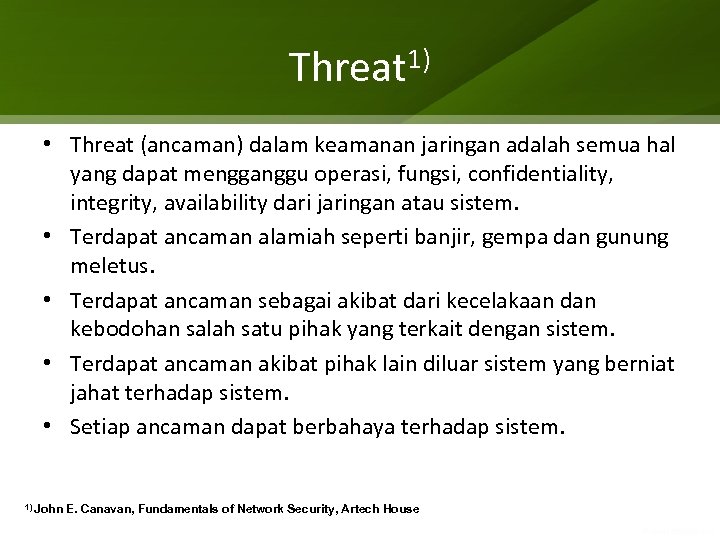 Threat$^{1)}$

• Threat (ancaman) dalam keamanan jaringan adalah semua hal yang dapat mengganggu operasi, fungsi, confidentiality, integrity, availability dari jaringan atau sistem.

• Terdapat ancaman alamiah seperti banjir, gempa dan gunung meletus.

• Terdapat ancaman sebagai akibat dari kecelakaan dan kebodohan salah satu pihak yang terkait dengan sistem.

• Terdapat ancaman akibat pihak lain diluar sistem yang berniat jahat terhadap sistem.

• Setiap ancaman dapat berbahaya terhadap sistem.

$^{1)}$John E. Canavan, Fundamentals of Network Security, Artech House